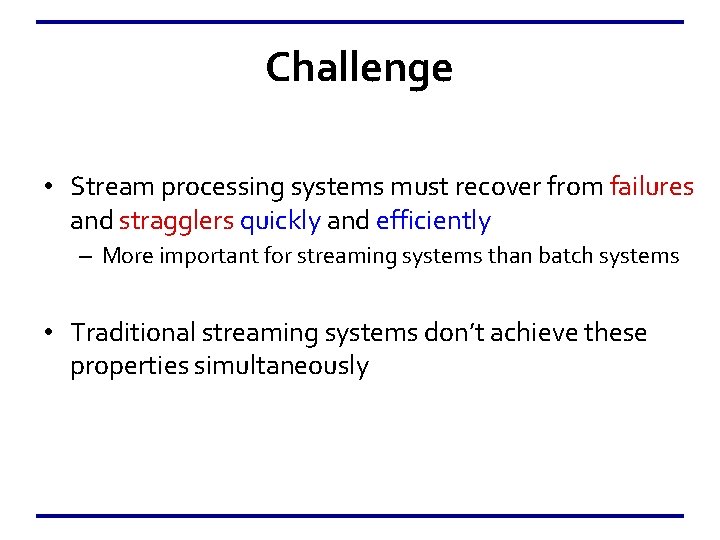 Challenge

• Stream processing systems must recover from failures and stragglers quickly and efficiently

– More important for streaming systems than batch systems

• Traditional streaming systems don't achieve these properties simultaneously